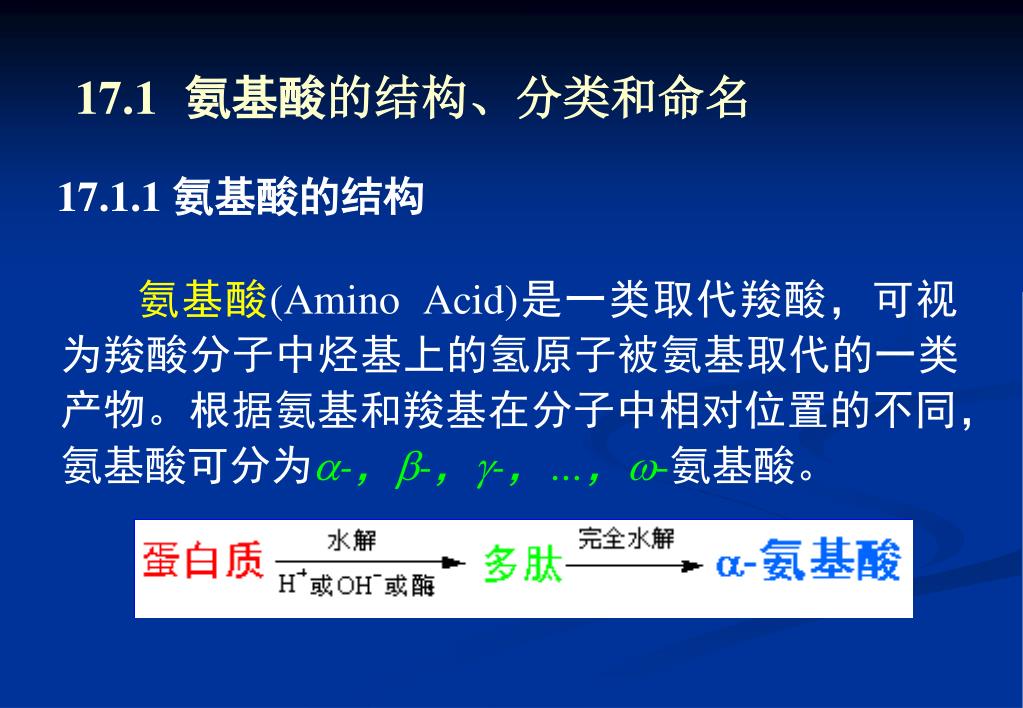 17.1 氨基酸的结构、分类和命名

17.1.1 氨基酸的结构

氨基酸(Amino Acid)是一类取代羧酸，可视为羧酸分子中烃基上的氢原子被氨基取代的一类产物。根据氨基和羧基在分子中相对位置的不同，氨基酸可分为$\alpha$-，$\beta$-，$\gamma$-，…，$\omega$-氨基酸。

蛋白质 $\xrightarrow[H^+或OH^-或酶]{水解}$ 多肽 $\xrightarrow{完全水解}$ $\alpha$-氨基酸